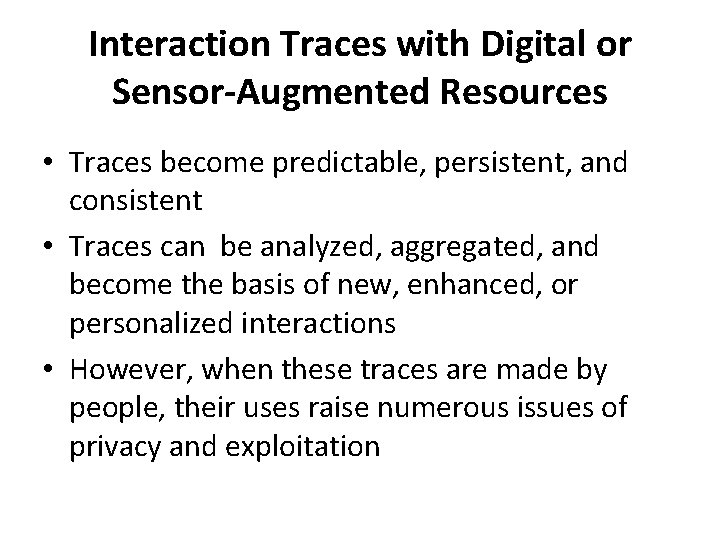 Interaction Traces with Digital or Sensor-Augmented Resources

• Traces become predictable, persistent, and consistent

• Traces can be analyzed, aggregated, and become the basis of new, enhanced, or personalized interactions

• However, when these traces are made by people, their uses raise numerous issues of privacy and exploitation